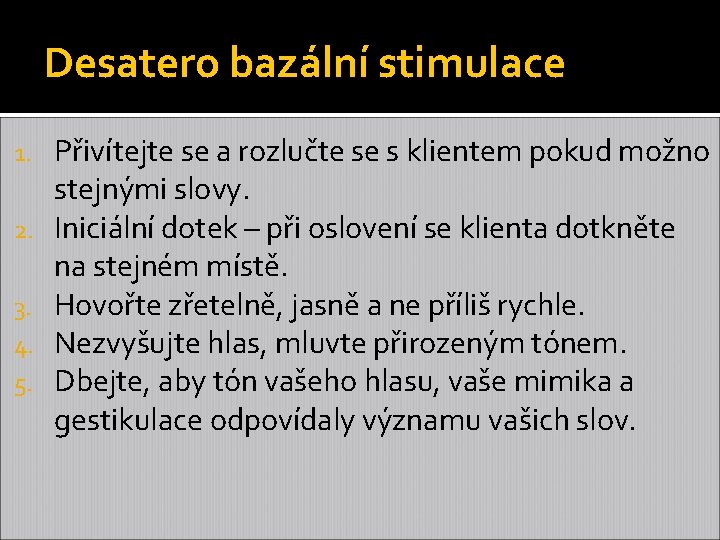 Desatero bazální stimulace

1. Přivítejte se a rozlučte se s klientem pokud možno stejnými slovy.
2. Iniciální dotek – při oslovení se klienta dotkněte na stejném místě.
3. Hovořte zřetelně, jasně a ne příliš rychle.
4. Nezvyšujte hlas, mluvte přirozeným tónem.
5. Dbejte, aby tón vašeho hlasu, vaše mimika a gestikulace odpovídaly významu vašich slov.